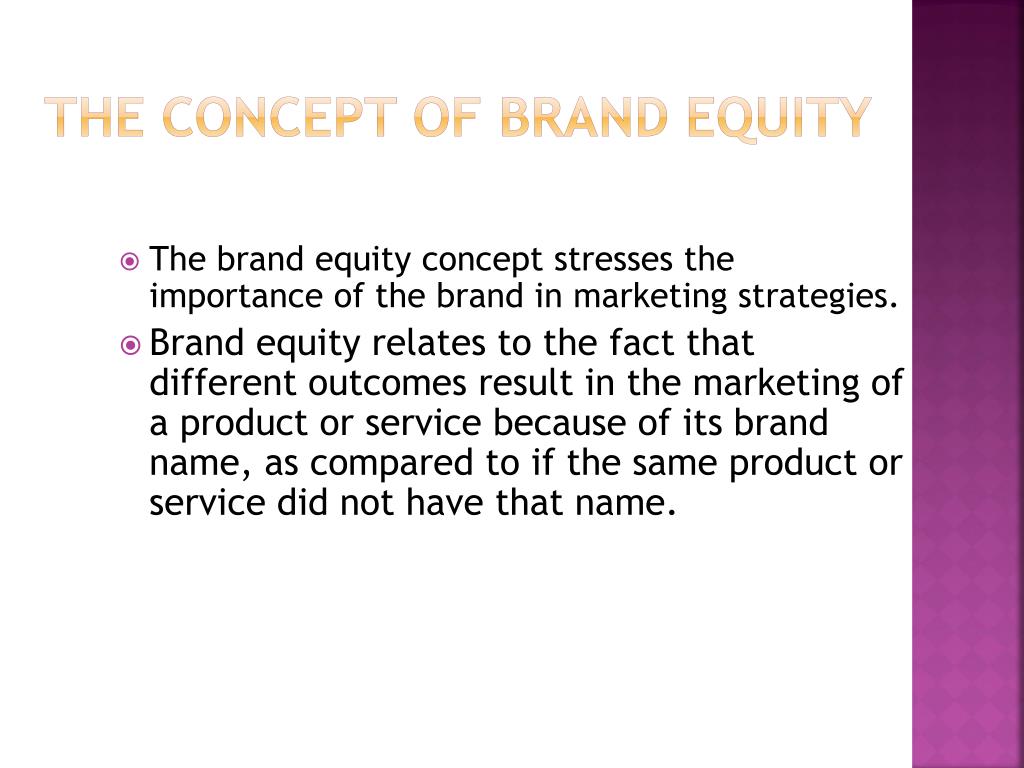 THE CONCEPT OF BRAND EQUITY

The brand equity concept stresses the importance of the brand in marketing strategies.

Brand equity relates to the fact that different outcomes result in the marketing of a product or service because of its brand name, as compared to if the same product or service did not have that name.